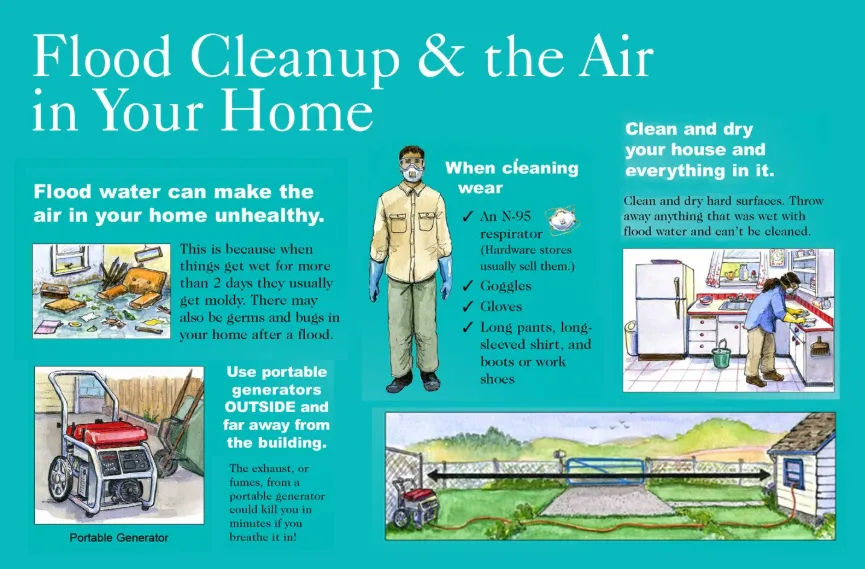 Flood Cleanup & the Air in Your Home

Flood water can make the air in your home unhealthy.

This is because when things get wet for more than 2 days they usually get moldy. There may also be germs and bugs in your home after a flood.

Use portable generators OUTSIDE and far away from the building.

The exhaust, or fumes, from a portable generator could kill you in minutes if you breathe it in!

Portable Generator

When cleaning wear

✓ An N-95 respirator (Hardware stores usually sell them.)
✓ Goggles
✓ Gloves
✓ Long pants, long-sleeved shirt, and boots or work shoes

Clean and dry your house and everything in it.

Clean and dry hard surfaces. Throw away anything that was wet with flood water and can't be cleaned.